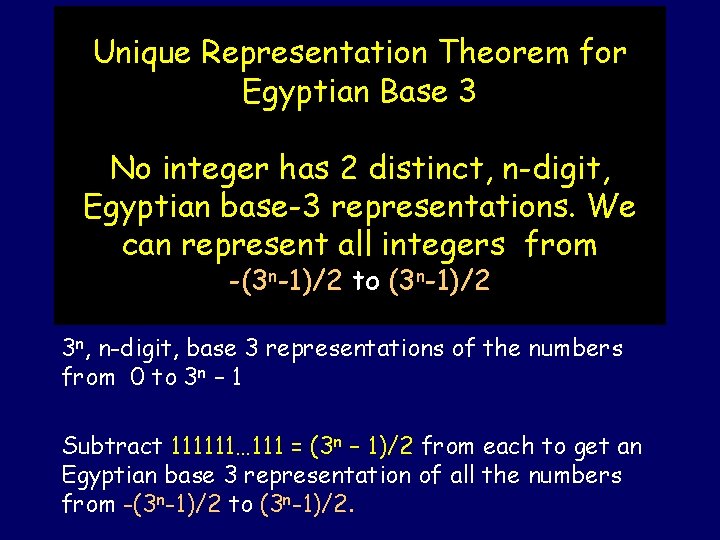 Unique Representation Theorem for Egyptian Base 3

No integer has 2 distinct, n-digit, Egyptian base-3 representations. We can represent all integers from $-(3^n-1)/2$ to $(3^n-1)/2$

$3^n$, n-digit, base 3 representations of the numbers from 0 to $3^n - 1$

Subtract $111111…111 = (3^n - 1)/2$ from each to get an Egyptian base 3 representation of all the numbers from $-(3^n-1)/2$ to $(3^n-1)/2$.